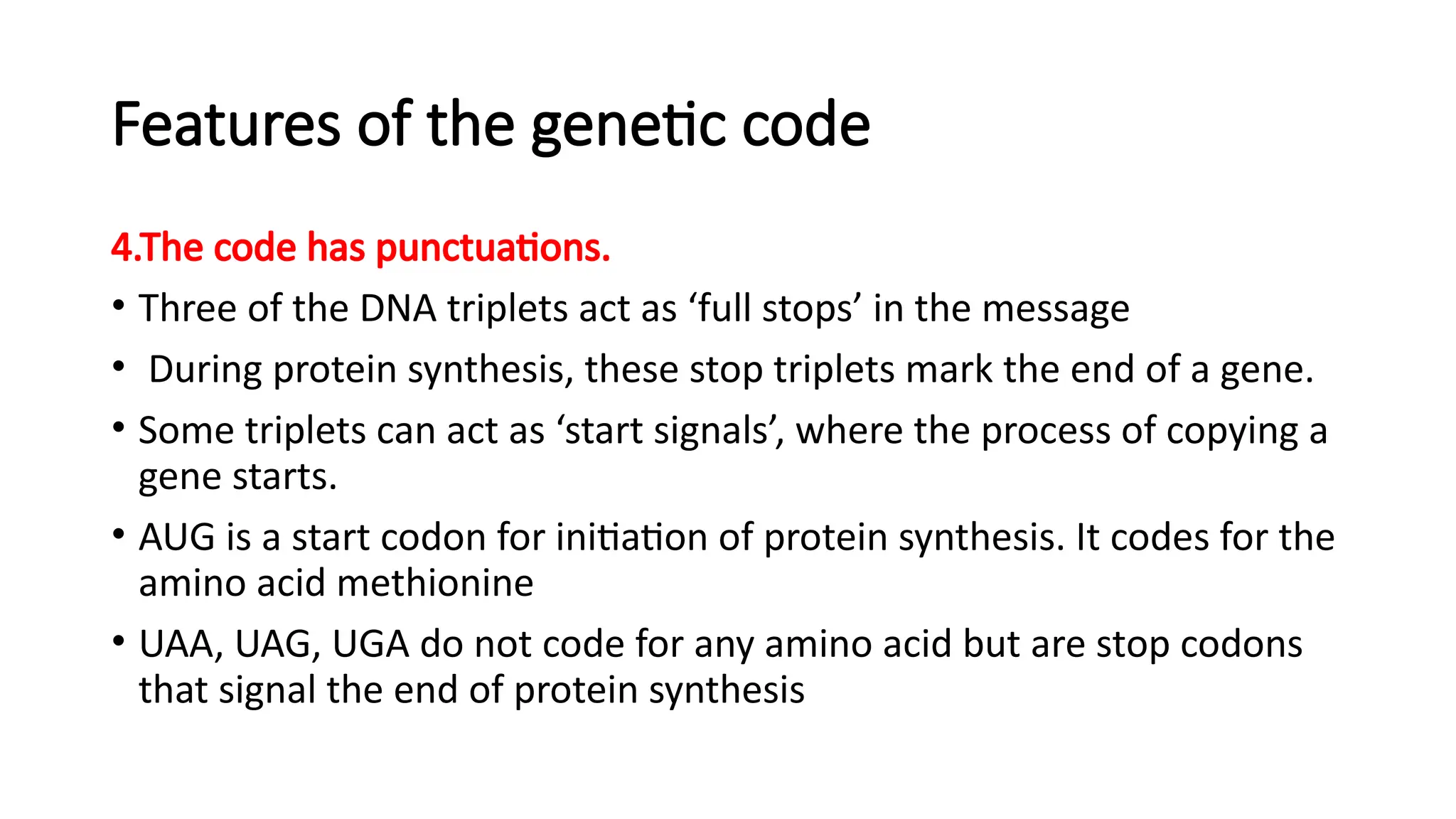 Features of the genetic code

4.The code has punctuations.

• Three of the DNA triplets act as ‘full stops’ in the message

• During protein synthesis, these stop triplets mark the end of a gene.

• Some triplets can act as ‘start signals’, where the process of copying a gene starts.

• AUG is a start codon for initiation of protein synthesis. It codes for the amino acid methionine

• UAA, UAG, UGA do not code for any amino acid but are stop codons that signal the end of protein synthesis